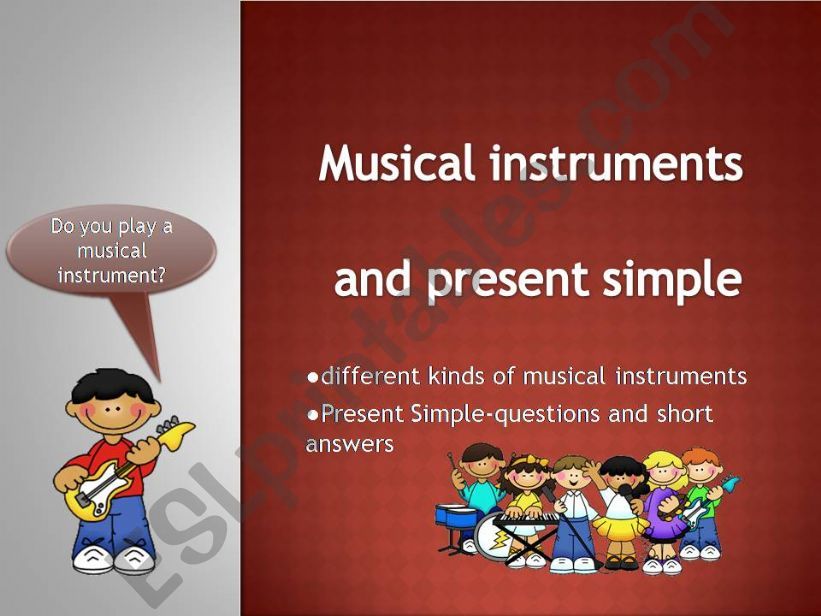 Do you play a musical instrument?

Musical instruments

and present simple

●different kinds of musical instruments

●Present Simple-questions and short answers

ESLprintables.com